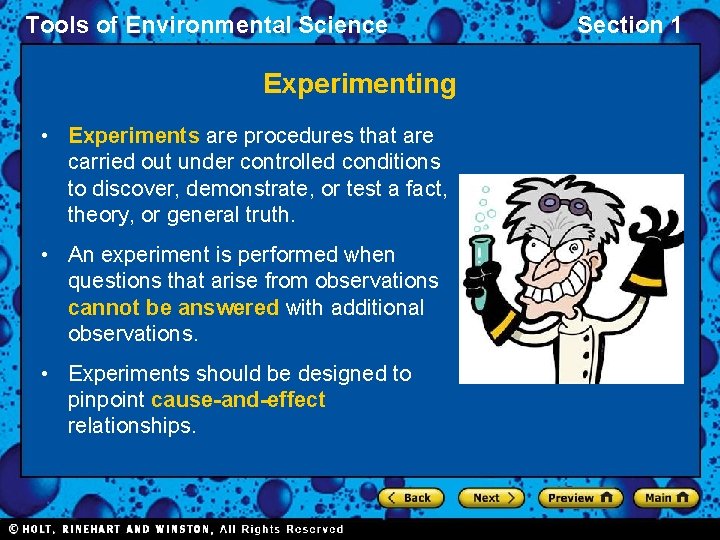 Tools of Environmental Science

Section 1

Experimenting

• Experiments are procedures that are carried out under controlled conditions to discover, demonstrate, or test a fact, theory, or general truth.

• An experiment is performed when questions that arise from observations cannot be answered with additional observations.

• Experiments should be designed to pinpoint cause-and-effect relationships.

Back

Next

Preview

Main

© HOLT, RINEHART AND WINSTON, All Rights Reserved